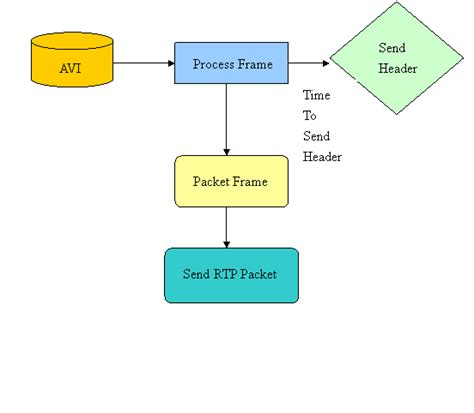 AVI

Process Frame

Send Header

Time To Send Header

Packet Frame

Send RTP Packet